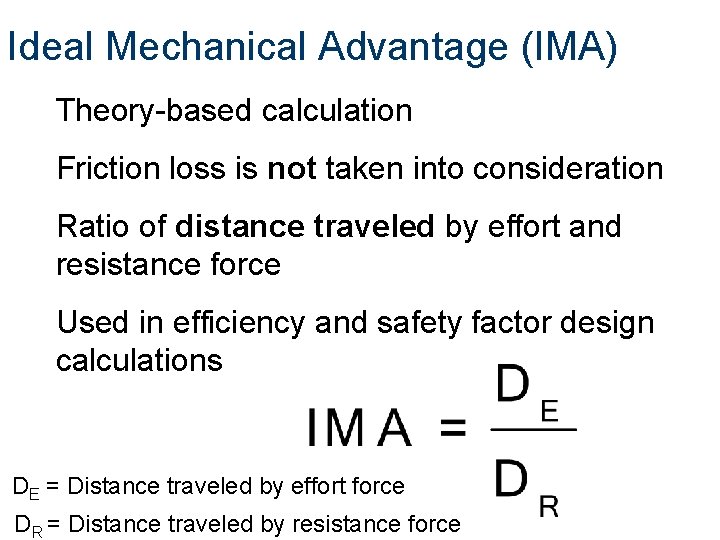 Ideal Mechanical Advantage (IMA)

Theory-based calculation

Friction loss is not taken into consideration

Ratio of distance traveled by effort and resistance force

Used in efficiency and safety factor design calculations

$IMA = \frac{D_E}{D_R}$

$D_E$ = Distance traveled by effort force

$D_R$ = Distance traveled by resistance force